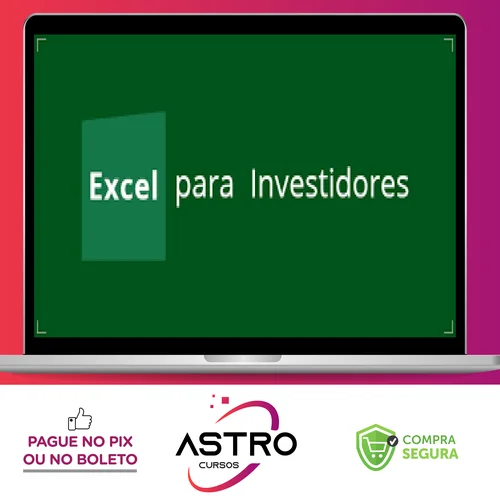 Excel para Investidores

PAGUE NO PIX
OU NO BOLETO

ASTRO
CURSOS

COMPRA
SEGURA